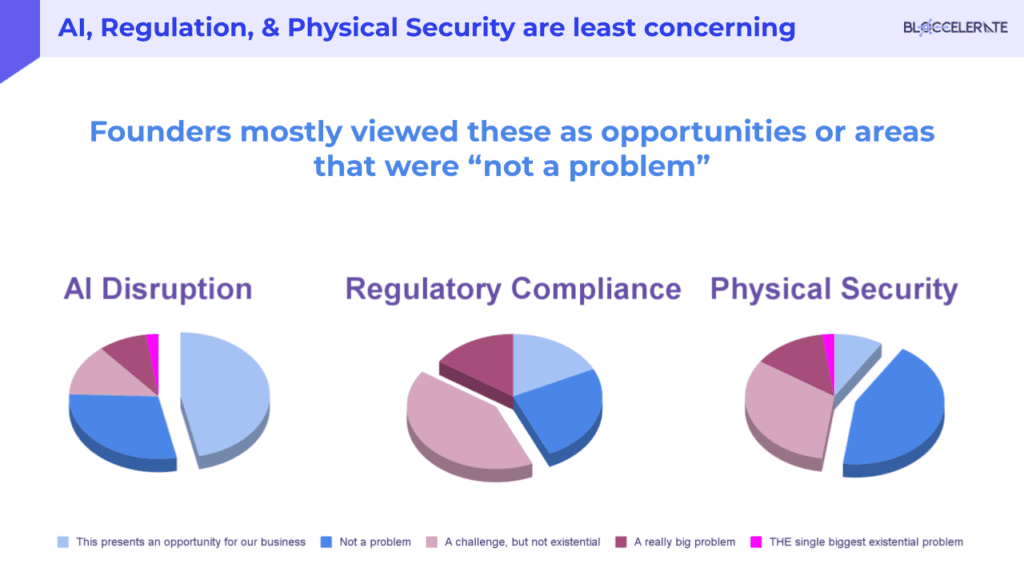 AI, Regulation, & Physical Security are least concerning

BLOCCELERATE

Founders mostly viewed these as opportunities or areas that were “not a problem”

AI Disruption

Regulatory Compliance

Physical Security

This presents an opportunity for our business
Not a problem
A challenge, but not existential
A really big problem
THE single biggest existential problem